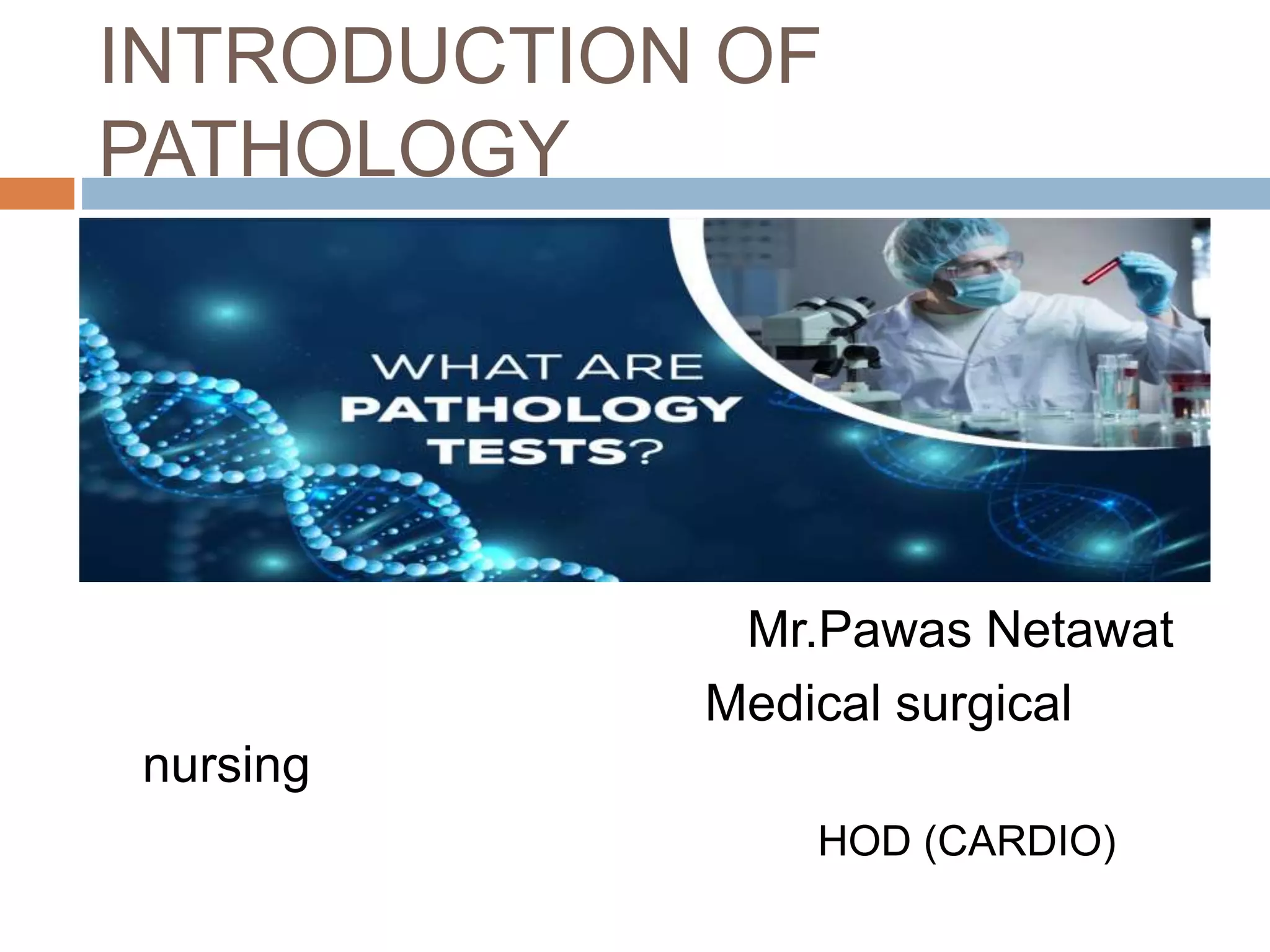 INTRODUCTION OF PATHOLOGY

WHAT ARE PATHOLOGY TESTS?

Mr.Pawas Netawat

Medical surgical nursing

HOD (CARDIO)